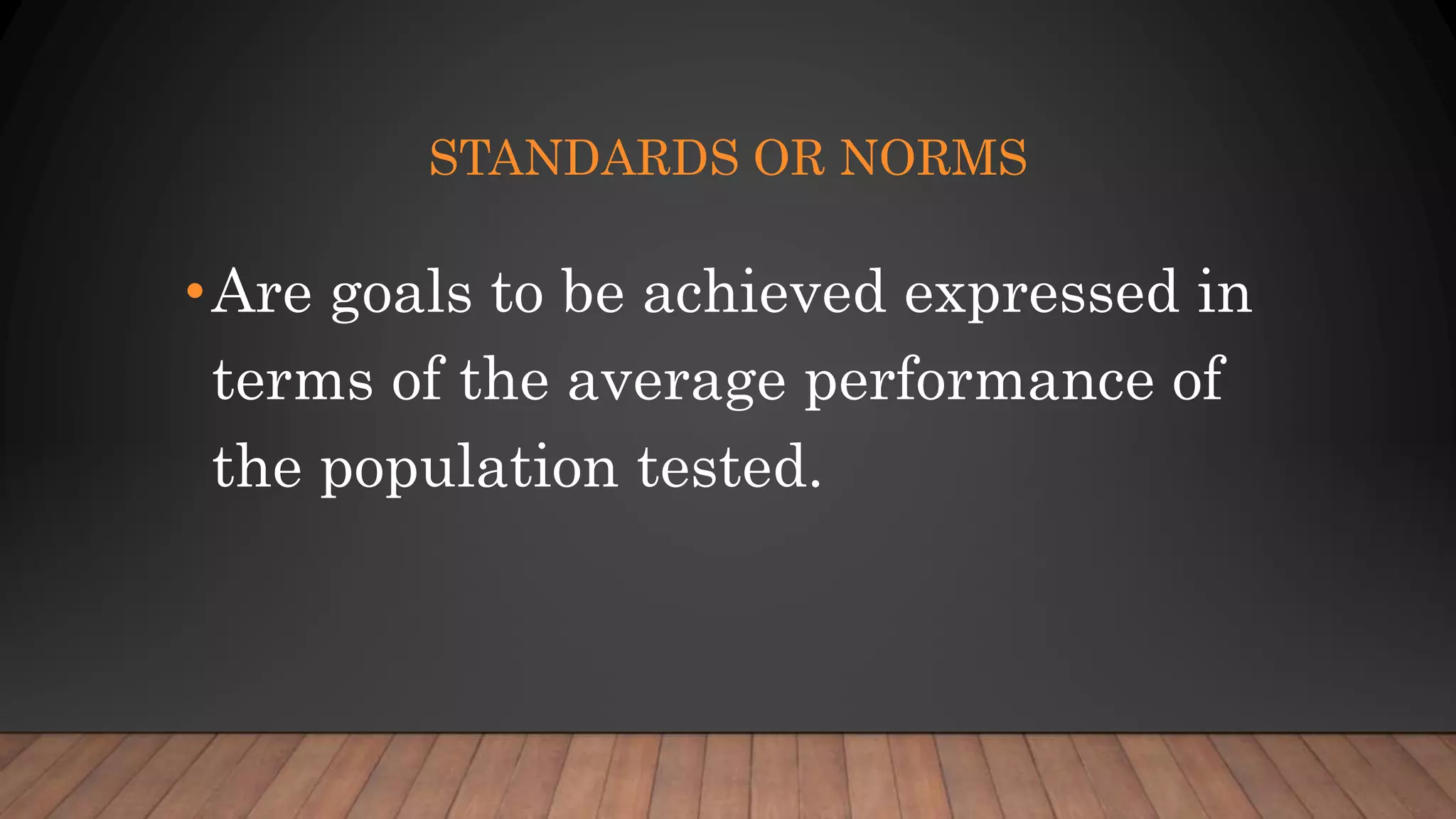 STANDARDS OR NORMS

• Are goals to be achieved expressed in terms of the average performance of the population tested.